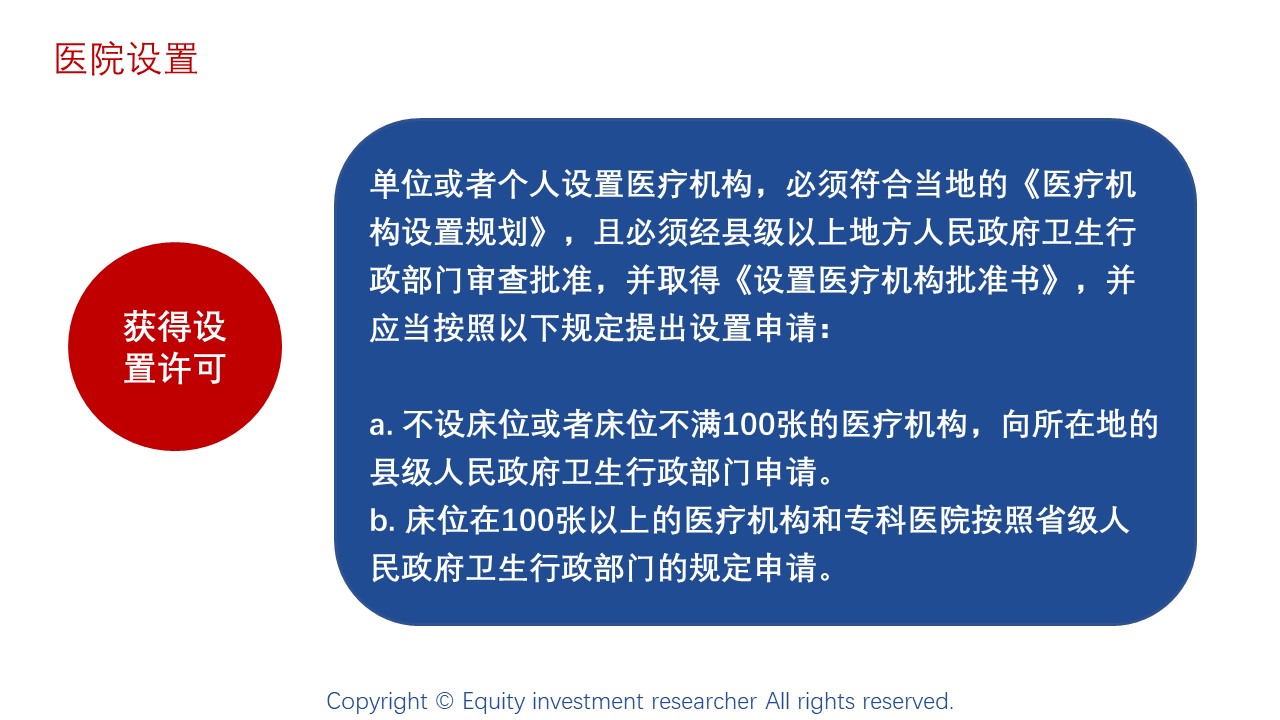 医院设置

获得设置许可

单位或者个人设置医疗机构，必须符合当地的《医疗机构设置规划》，且必须经县级以上地方人民政府卫生行政部门审查批准，并取得《设置医疗机构批准书》，并应当按照以下规定提出设置申请：

a. 不设床位或者床位不满100张的医疗机构，向所在地的县级人民政府卫生行政部门申请。
b. 床位在100张以上的医疗机构和专科医院按照省级人民政府卫生行政部门的规定申请。

Copyright © Equity investment researcher All rights reserved.